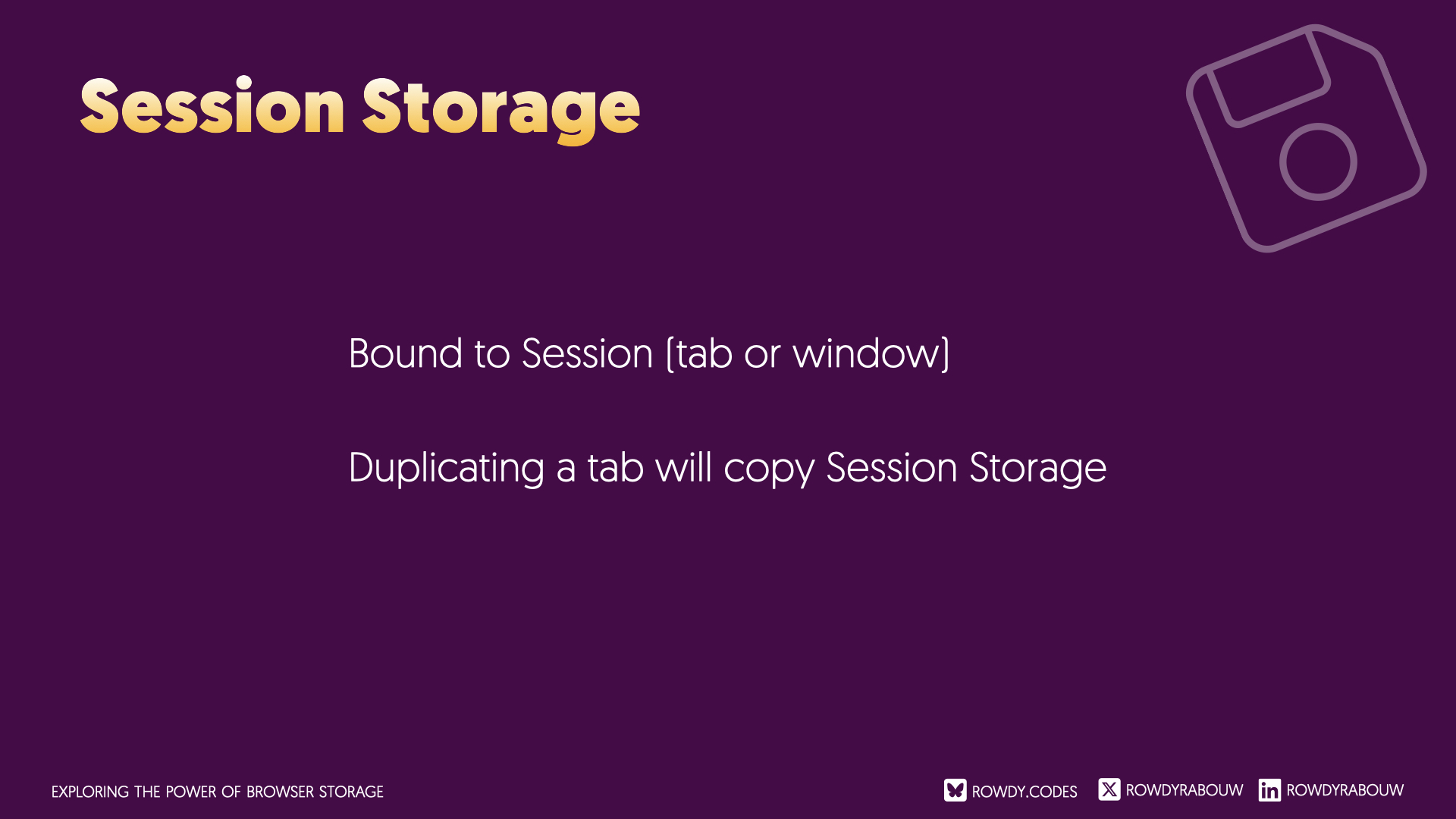 Session Storage

Bound to Session (tab or window)

Duplicating a tab will copy Session Storage

EXPLORING THE POWER OF BROWSER STORAGE

ROWDY.CODES ROWDYRABOUW ROWDYRABOUW